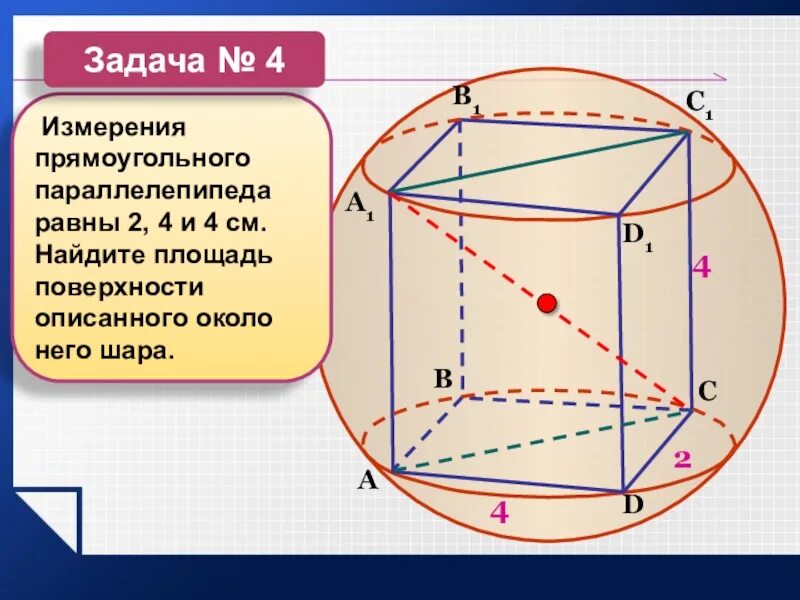 Задача № 4

Измерения прямоугольного параллелепипеда равны 2, 4 и 4 см. Найдите площадь поверхности описанного около него шара.

$B_1$
$C_1$
$A_1$
$D_1$
4
B
C
A
D
2
4